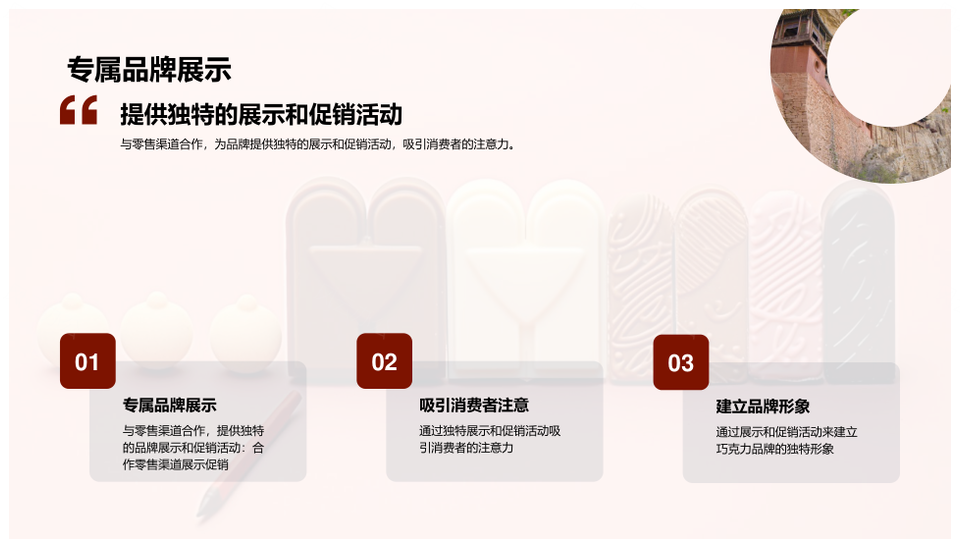 专属品牌展示

“

提供独特的展示和促销活动

与零售渠道合作，为品牌提供独特的展示和促销活动，吸引消费者的注意力。

01

专属品牌展示

与零售渠道合作，提供独特的品牌展示和促销活动：合作零售渠道展示促销

02

吸引消费者注意

通过独特展示和促销活动吸引消费者的注意力

03

建立品牌形象

通过展示和促销活动来建立巧克力品牌的独特形象